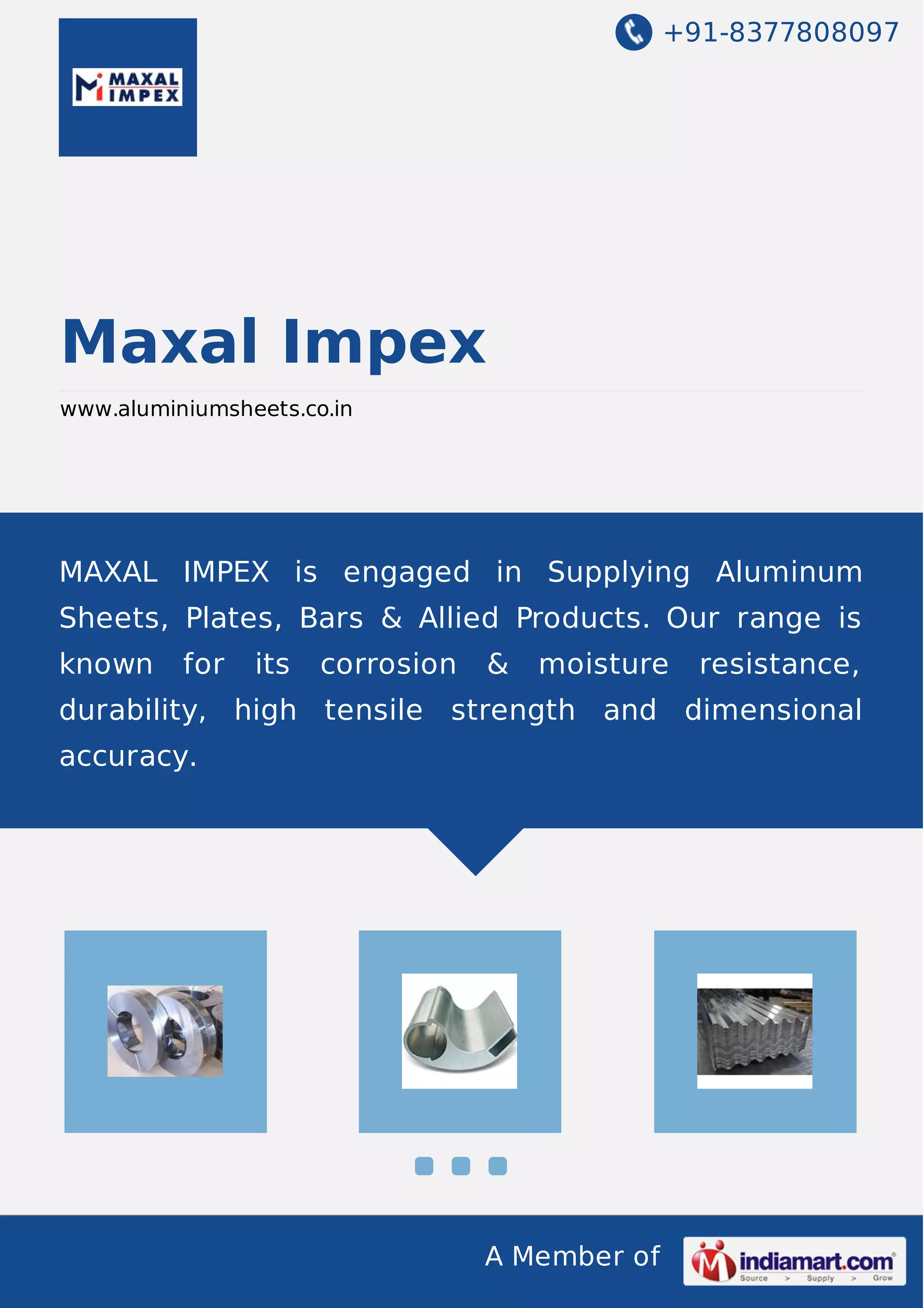 MAXAL IMPEX

+91-8377808097

Maxal Impex

www.aluminiumsheets.co.in

MAXAL IMPEX is engaged in Supplying Aluminum Sheets, Plates, Bars & Allied Products. Our range is known for its corrosion & moisture resistance, durability, high tensile strength and dimensional accuracy.

A Member of

indiamart.com
Source > Supply > Grow